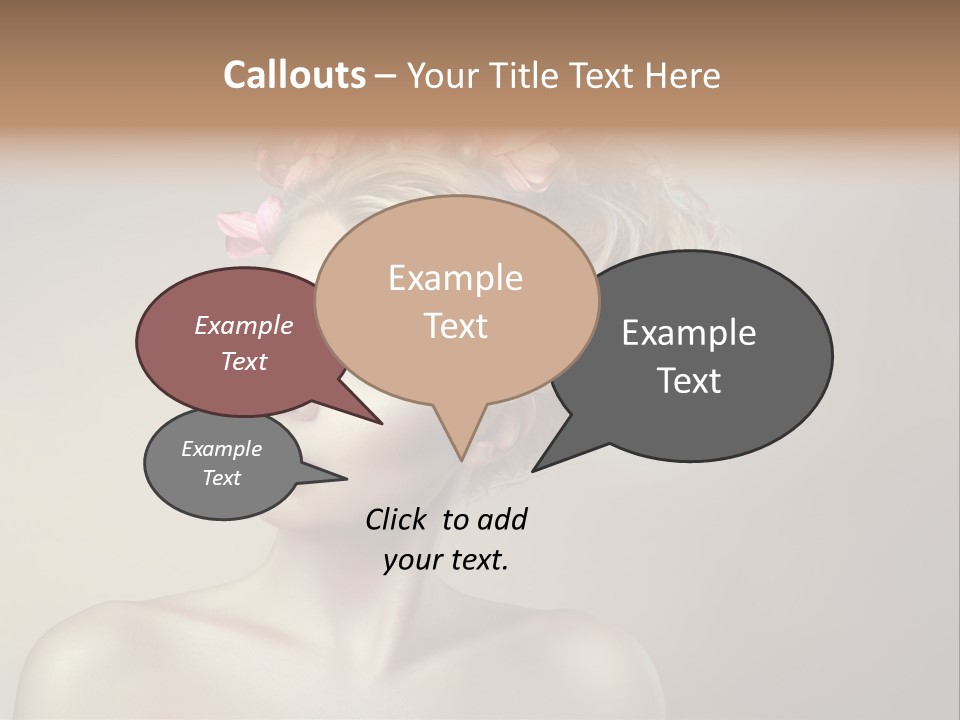 Callouts – Your Title Text Here

Example Text

Example Text

Example Text

Example Text

Click to add your text.